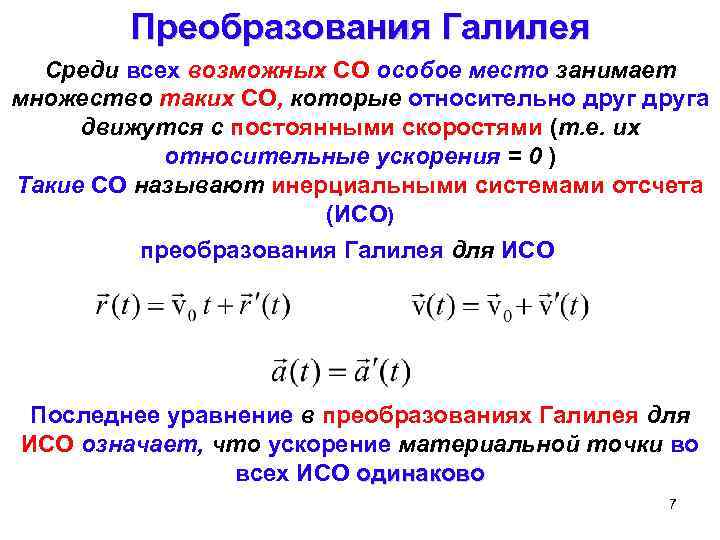 Преобразования Галилея

Среди всех возможных СО особое место занимает множество таких СО, которые относительно друг друга движутся с постоянными скоростями (т.е. их относительные ускорения = 0 )

Такие СО называют инерциальными системами отсчета (ИСО)

преобразования Галилея для ИСО

$\vec{r}(t) = \vec{v}_0 t + \vec{r}'(t)$ $\vec{v}(t) = \vec{v}_0 + \vec{v}'(t)$

$\vec{a}(t) = \vec{a}'(t)$

Последнее уравнение в преобразованиях Галилея для ИСО означает, что ускорение материальной точки во всех ИСО одинаково

7